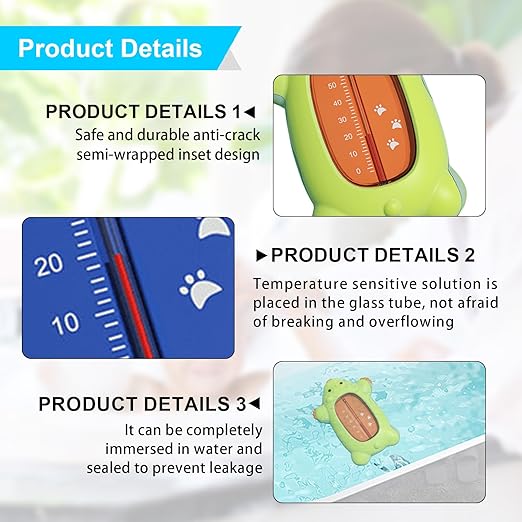 Product Details

PRODUCT DETAILS 1◄
Safe and durable anti-crack semi-wrapped inset design

50
40
30
20
10
0

20
10

►PRODUCT DETAILS 2
Temperature sensitive solution is placed in the glass tube, not afraid of breaking and overflowing

PRODUCT DETAILS 3◄
It can be completely immersed in water and sealed to prevent leakage